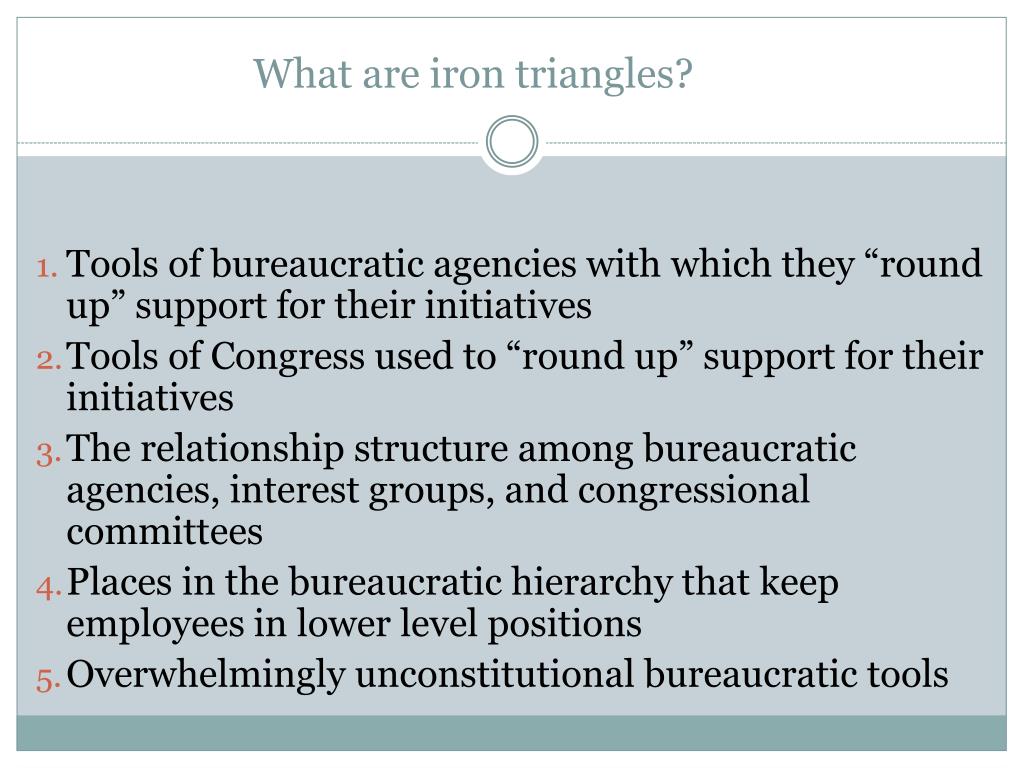 What are iron triangles?

1. Tools of bureaucratic agencies with which they “round up” support for their initiatives
2. Tools of Congress used to “round up” support for their initiatives
3. The relationship structure among bureaucratic agencies, interest groups, and congressional committees
4. Places in the bureaucratic hierarchy that keep employees in lower level positions
5. Overwhelmingly unconstitutional bureaucratic tools